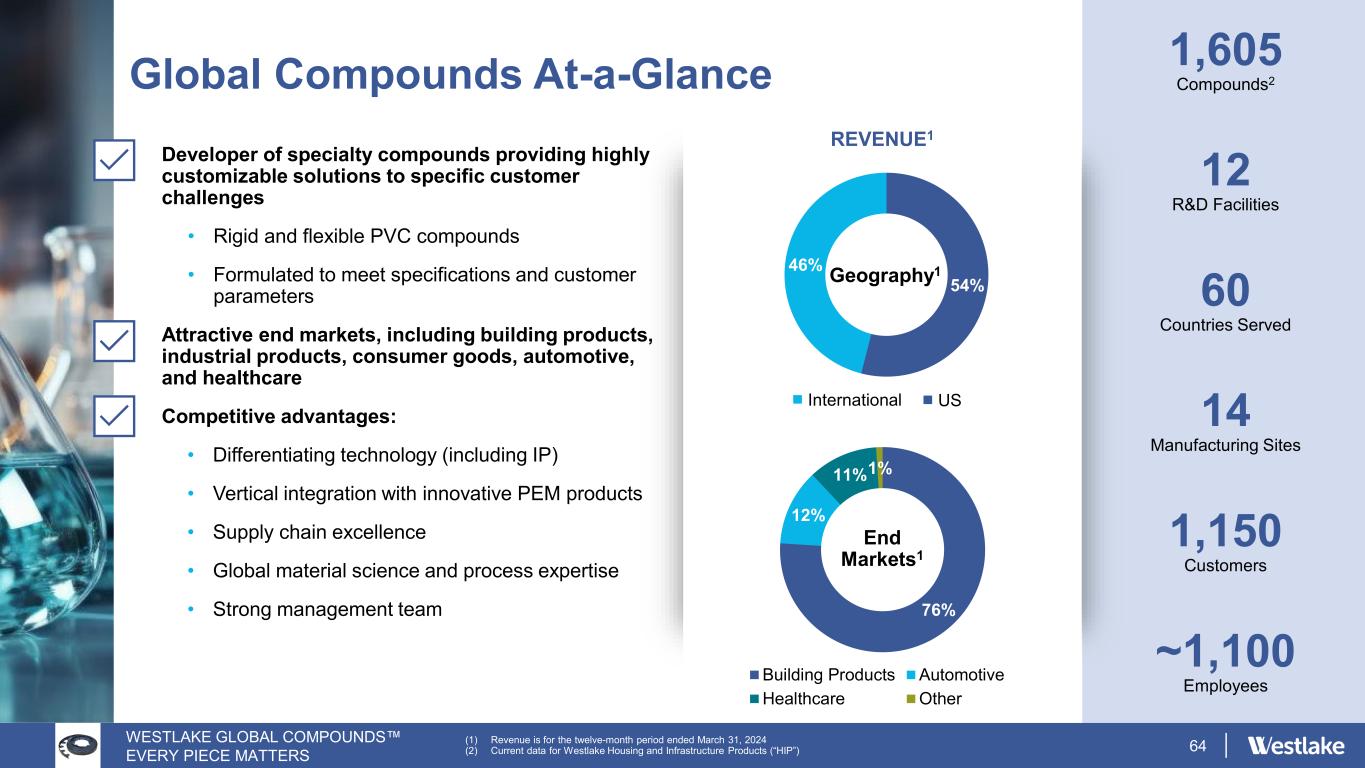 Global Compounds At-a-Glance

Developer of specialty compounds providing highly customizable solutions to specific customer challenges

• Rigid and flexible PVC compounds

• Formulated to meet specifications and customer parameters

Attractive end markets, including building products, industrial products, consumer goods, automotive, and healthcare

Competitive advantages:

• Differentiating technology (including IP)

• Vertical integration with innovative PEM products

• Supply chain excellence

• Global material science and process expertise

• Strong management team

REVENUE$^1$

46%

Geography$^1$

54%

International US

11% 1%

12%

End Markets$^1$

76%

Building Products Automotive
Healthcare Other

1,605
Compounds$^2$

12
R&D Facilities

60
Countries Served

14
Manufacturing Sites

1,150
Customers

~1,100
Employees

WESTLAKE GLOBAL COMPOUNDS™
EVERY PIECE MATTERS

(1) Revenue is for the twelve-month period ended March 31, 2024
(2) Current data for Westlake Housing and Infrastructure Products ("HIP")

64

Westlake